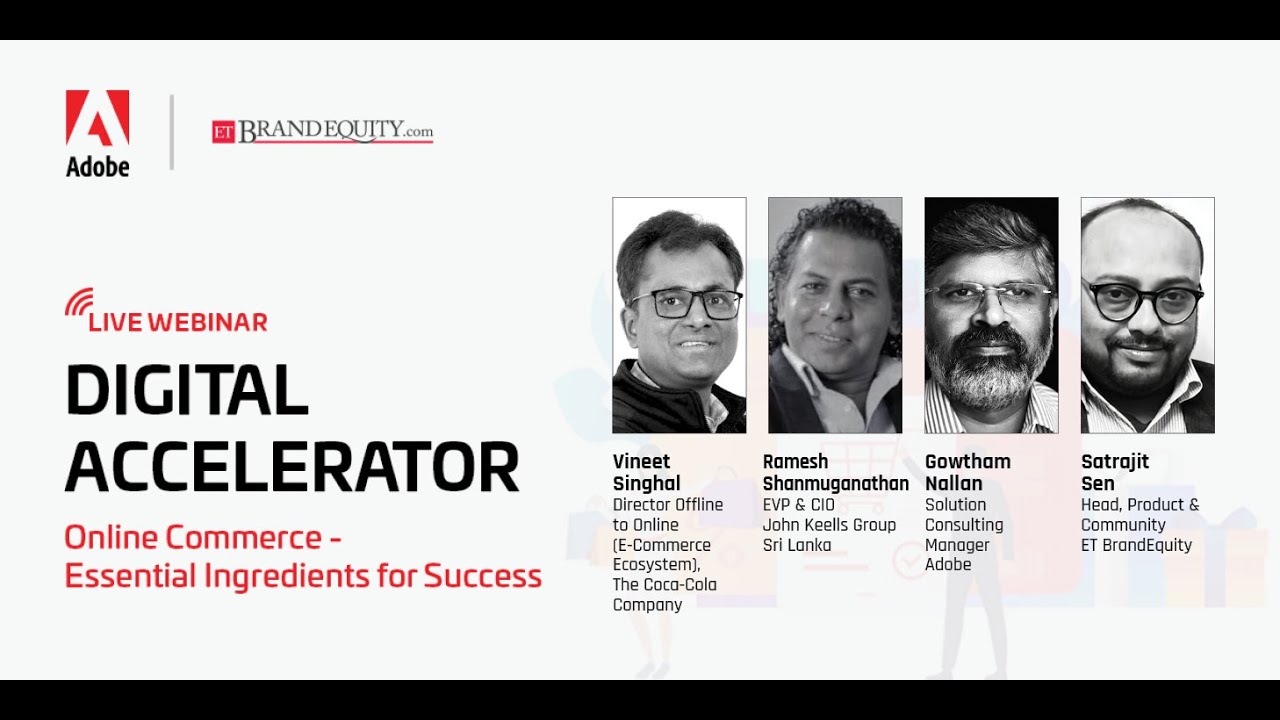 Adobe

ET BRANDEQUITY.com

LIVE WEBINAR

DIGITAL ACCELERATOR

Online Commerce - Essential Ingredients for Success

Vineet Singhal
Director Offline to Online (E-Commerce Ecosystem), The Coca-Cola Company

Ramesh Shanmuganathan
EVP & CIO
John Keells Group
Sri Lanka

Gowtham Nallan
Solution Consulting Manager
Adobe

Satrajit Sen
Head, Product & Community
ET BrandEquity